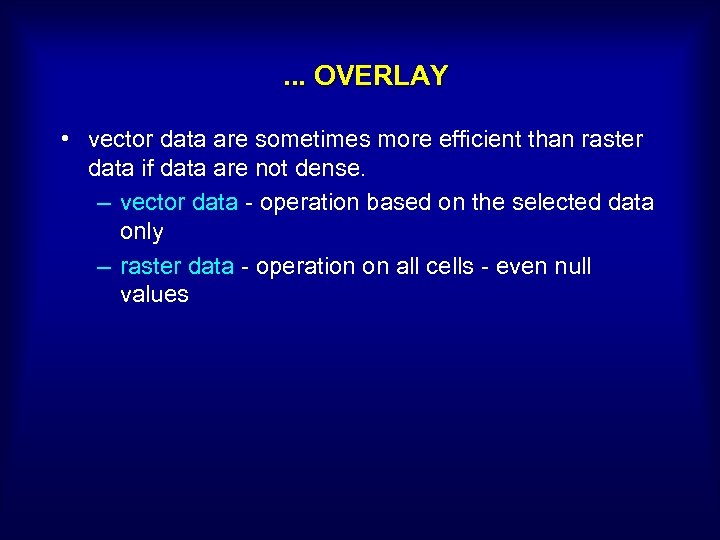 ... OVERLAY

• vector data are sometimes more efficient than raster data if data are not dense.

– vector data - operation based on the selected data only

– raster data - operation on all cells - even null values